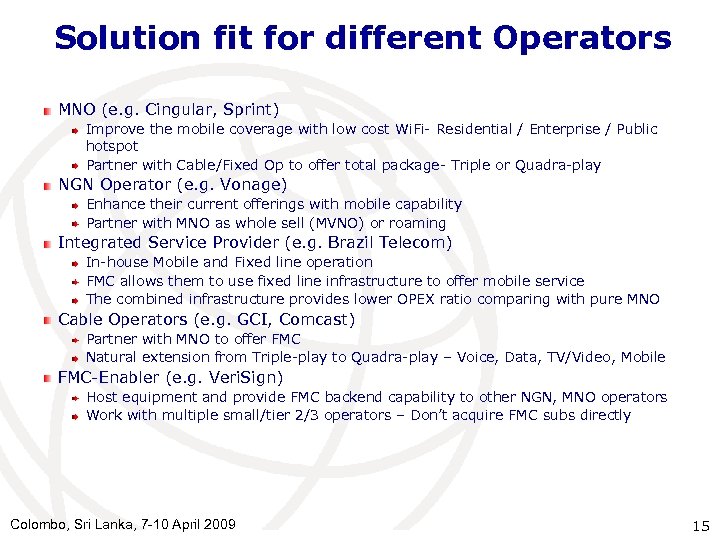 Solution fit for different Operators

MNO (e.g. Cingular, Sprint)
Improve the mobile coverage with low cost WiFi- Residential / Enterprise / Public hotspot
Partner with Cable/Fixed Op to offer total package- Triple or Quadra-play
NGN Operator (e.g. Vonage)
Enhance their current offerings with mobile capability
Partner with MNO as whole sell (MVNO) or roaming
Integrated Service Provider (e.g. Brazil Telecom)
In-house Mobile and Fixed line operation
FMC allows them to use fixed line infrastructure to offer mobile service
The combined infrastructure provides lower OPEX ratio comparing with pure MNO
Cable Operators (e.g. GCI, Comcast)
Partner with MNO to offer FMC
Natural extension from Triple-play to Quadra-play – Voice, Data, TV/Video, Mobile
FMC-Enabler (e.g. VeriSign)
Host equipment and provide FMC backend capability to other NGN, MNO operators
Work with multiple small/tier 2/3 operators – Don't acquire FMC subs directly

Colombo, Sri Lanka, 7-10 April 2009

15